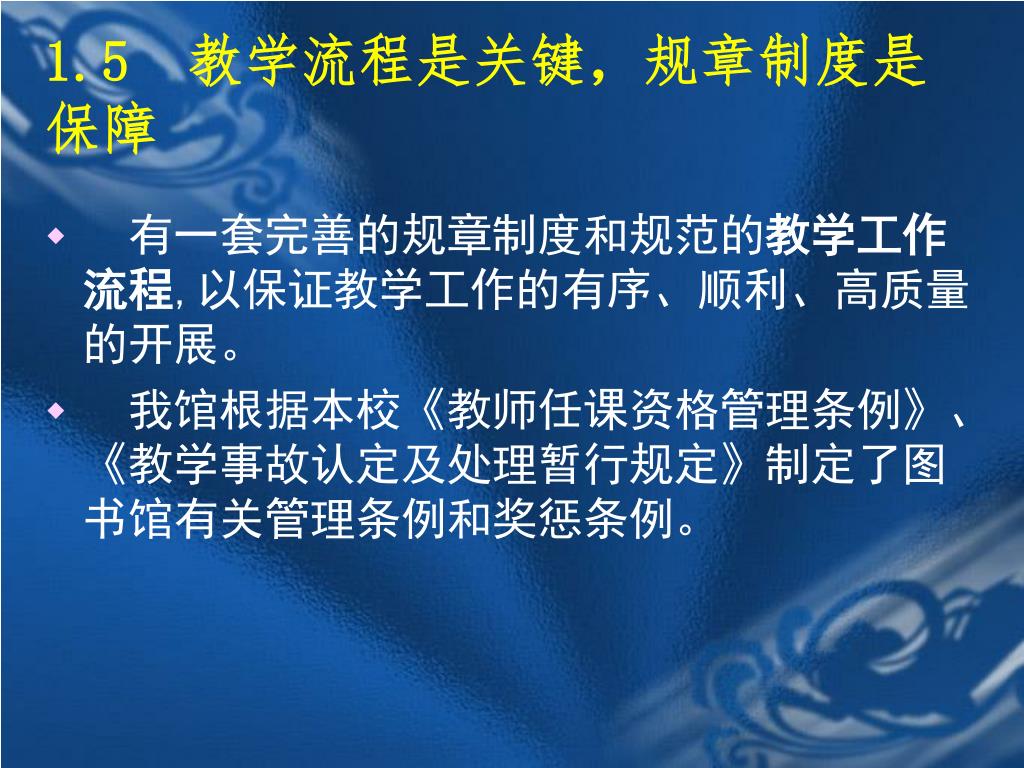 1.5　教学流程是关键，规章制度是保障

◆ 有一套完善的规章制度和规范的教学工作流程,以保证教学工作的有序、顺利、高质量的开展。

◆ 我馆根据本校《教师任课资格管理条例》、《教学事故认定及处理暂行规定》制定了图书馆有关管理条例和奖惩条例。